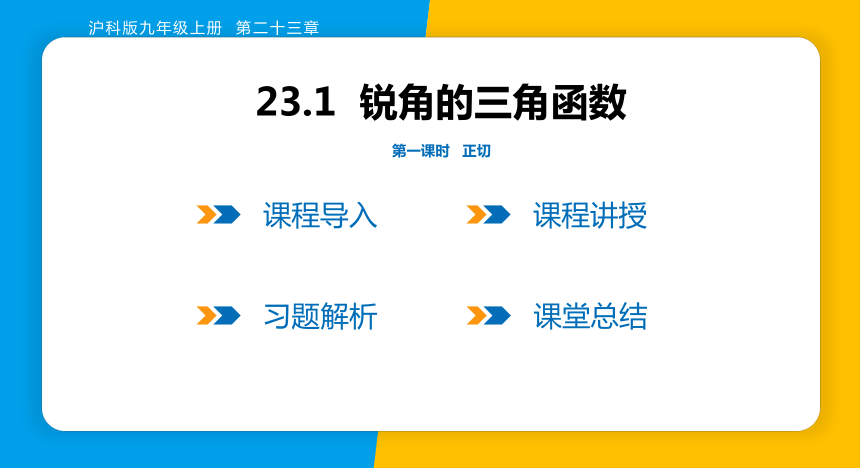 沪科版九年级上册　第二十三章

23.1　锐角的三角函数

第一课时　正切

课程导入

课程讲授

习题解析

课堂总结